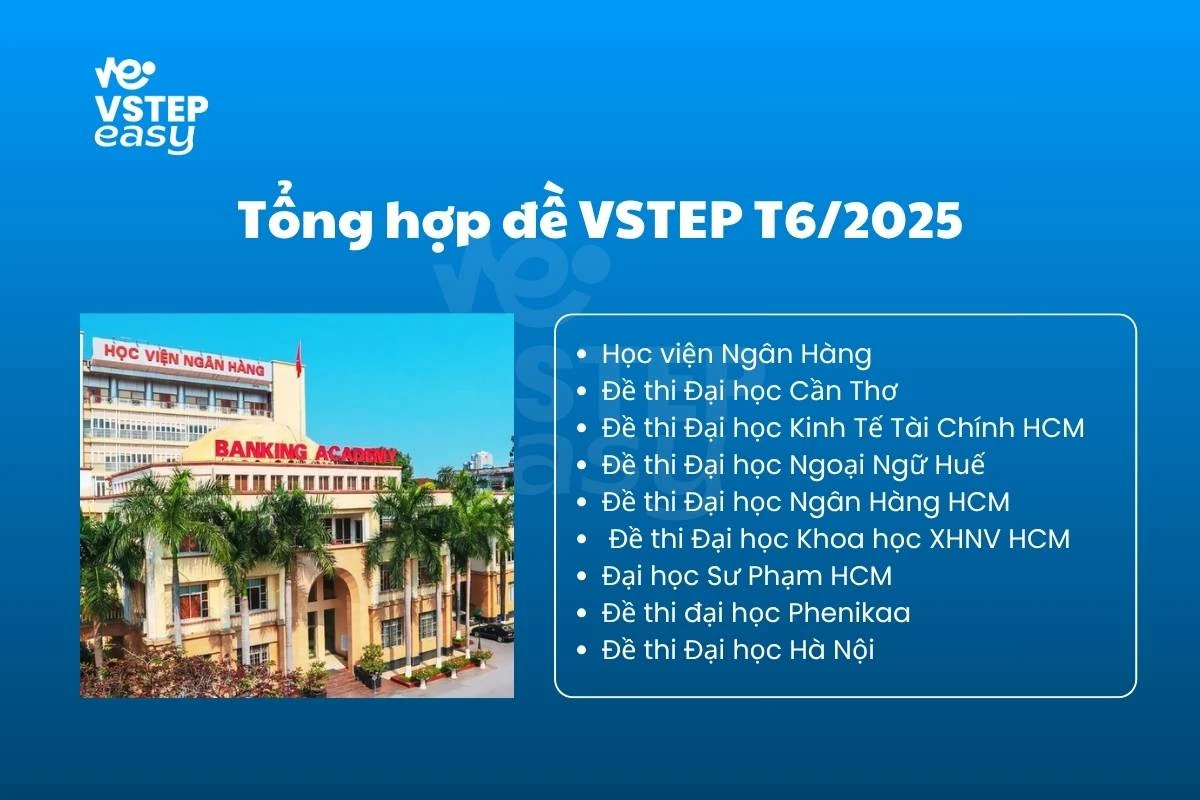 VSTEP easy

Tổng hợp đề VSTEP T6/2025

HỌC VIỆN NGÂN HÀNG

BANKING ACADEMY

- Học viện Ngân Hàng
- Đề thi Đại học Cần Thơ
- Đề thi Đại học Kinh Tế Tài Chính HCM
- Đề thi Đại học Ngoại Ngữ Huế
- Đề thi Đại học Ngân Hàng HCM
- Đề thi Đại học Khoa học XHNV HCM
- Đại học Sư Phạm HCM
- Đề thi đại học Phenikaa
- Đề thi Đại học Hà Nội